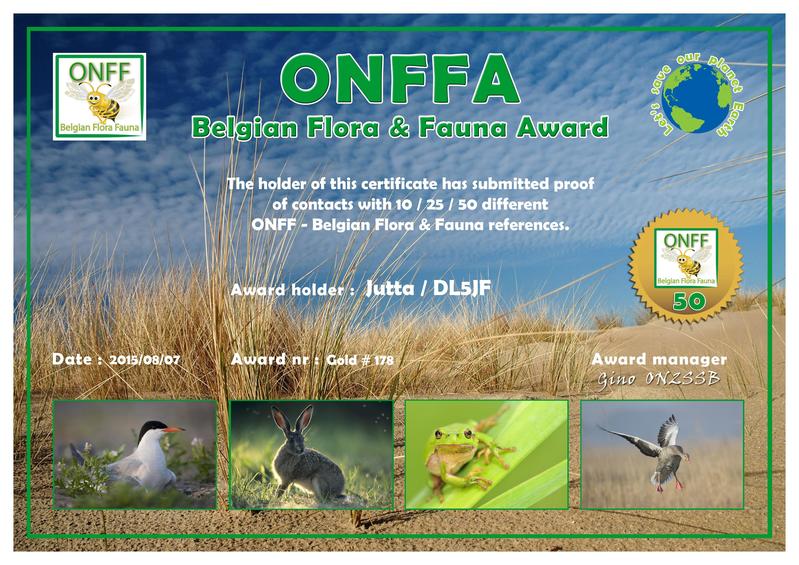 ONFF
Belgian Flora Fauna

ONFFA
Belgian Flora & Fauna Award

Let's save our planet Earth

The holder of this certificate has submitted proof of contacts with 10 / 25 / 50 different ONFF - Belgian Flora & Fauna references.

ONFF
Belgian Flora Fauna
50

Award holder : Jutta / DL5JF

Date : 2015/08/07

Award nr : Gold # 178

Award manager
Gino ON2SSB